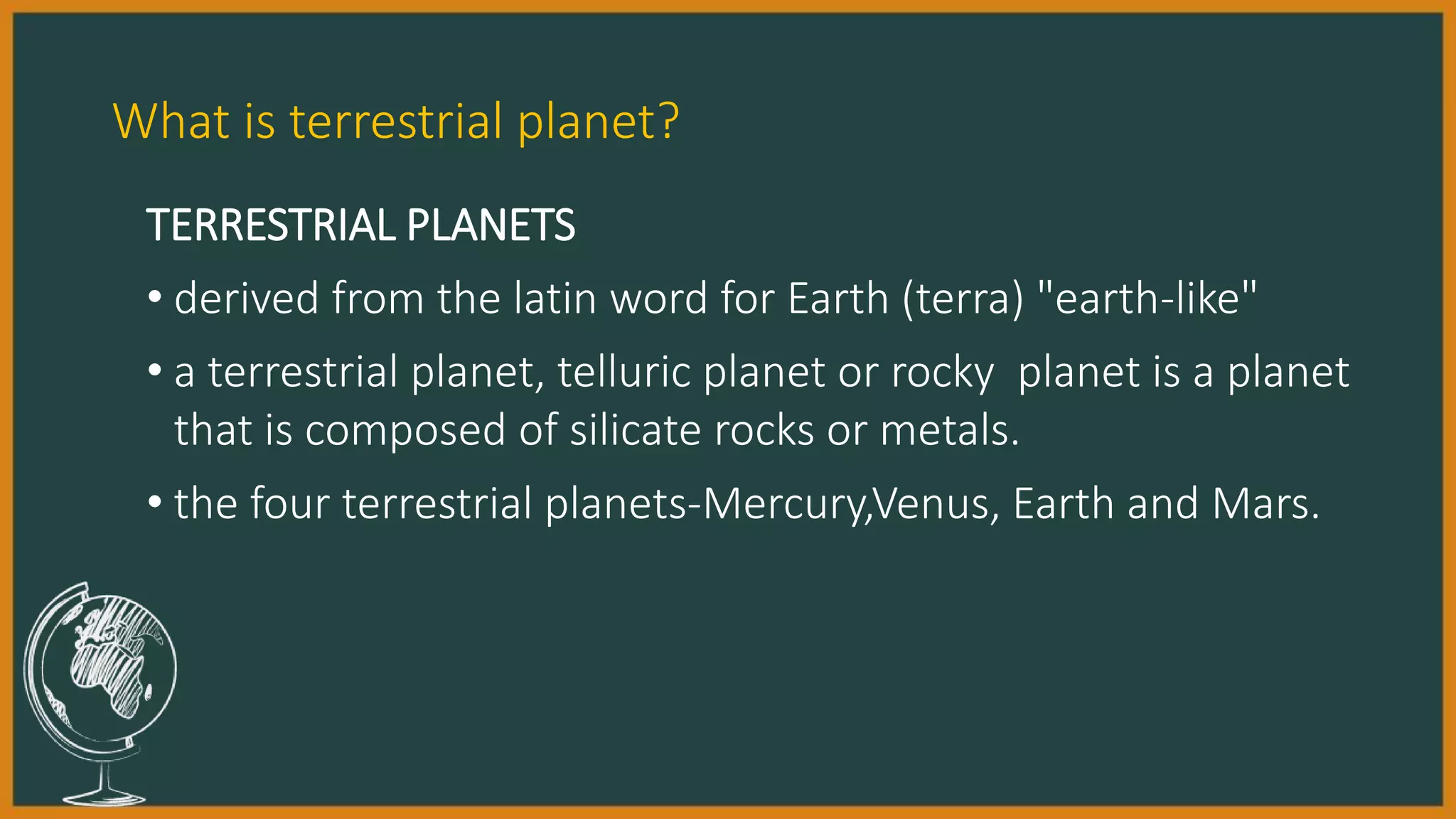 What is terrestrial planet?

TERRESTRIAL PLANETS

• derived from the latin word for Earth (terra) "earth-like"

• a terrestrial planet, telluric planet or rocky  planet is a planet that is composed of silicate rocks or metals.

• the four terrestrial planets-Mercury,Venus, Earth and Mars.